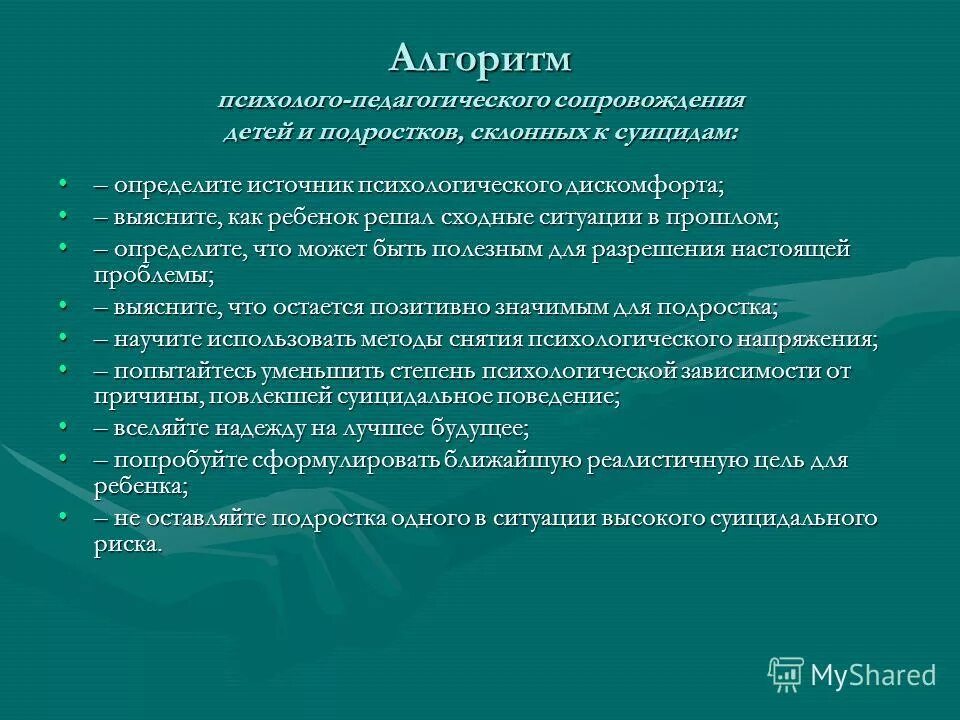 Алгоритм
психолого-педагогического сопровождения детей и подростков, склонных к суицидам:

• – определите источник психологического дискомфорта;
• – выясните, как ребенок решал сходные ситуации в прошлом;
• – определите, что может быть полезным для разрешения настоящей проблемы;
• – выясните, что остается позитивно значимым для подростка;
• – научите использовать методы снятия психологического напряжения;
• – попытайтесь уменьшить степень психологической зависимости от причины, повлекшей суицидальное поведение;
• – вселяйте надежду на лучшее будущее;
• – попробуйте сформулировать ближайшую реалистичную цель для ребенка;
• – не оставляйте подростка одного в ситуации высокого суицидального риска.

MyShared